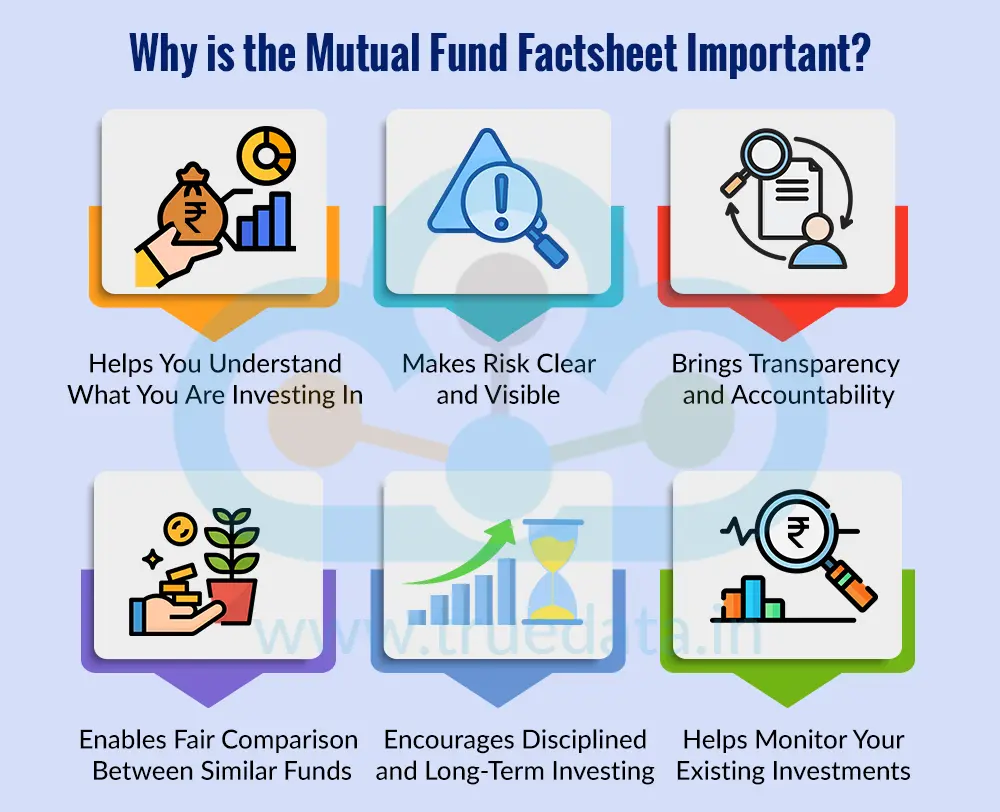 Why is the Mutual Fund Factsheet Important?

Helps You Understand What You Are Investing In

Makes Risk Clear and Visible

Brings Transparency and Accountability

Enables Fair Comparison Between Similar Funds

Encourages Disciplined and Long-Term Investing

Helps Monitor Your Existing Investments

www.truedata.in